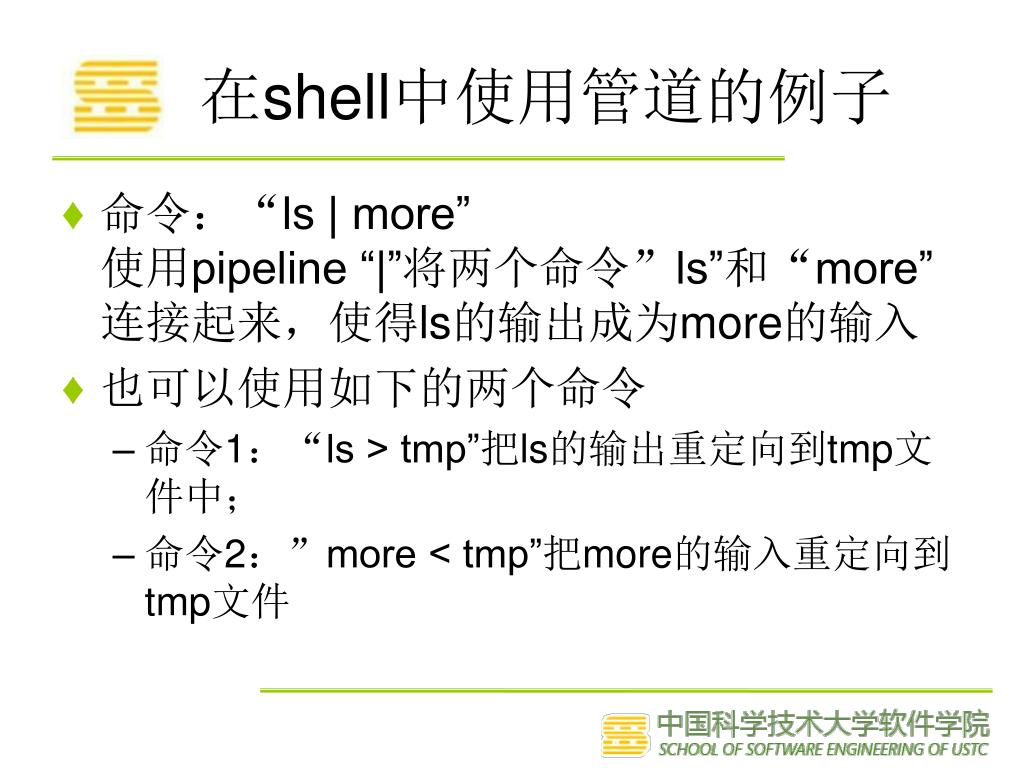 在shell中使用管道的例子

♦ 命令：“ls | more”
使用pipeline “|”将两个命令”ls”和“more”连接起来，使得ls的输出成为more的输入

♦ 也可以使用如下的两个命令

– 命令1：“ls > tmp”把ls的输出重定向到tmp文件中；

– 命令2：”more < tmp”把more的输入重定向到tmp文件

中国科学技术大学软件学院
SCHOOL OF SOFTWARE ENGINEERING OF USTC